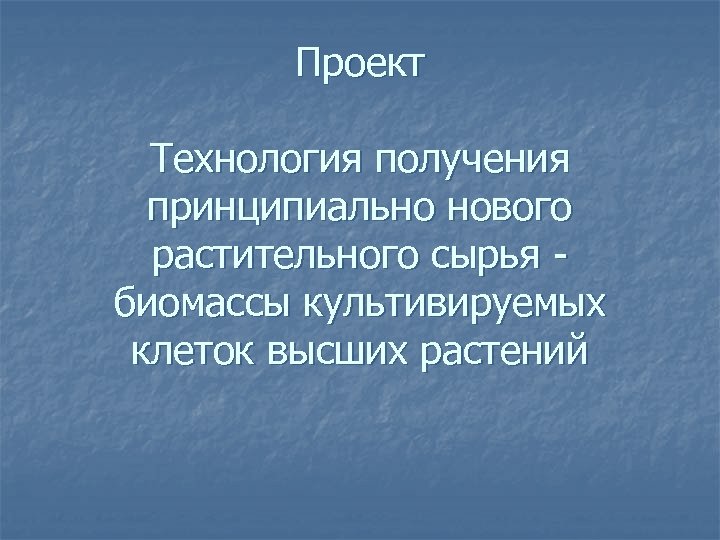 Проект

Технология получения принципиально нового растительного сырья - биомассы культивируемых клеток высших растений